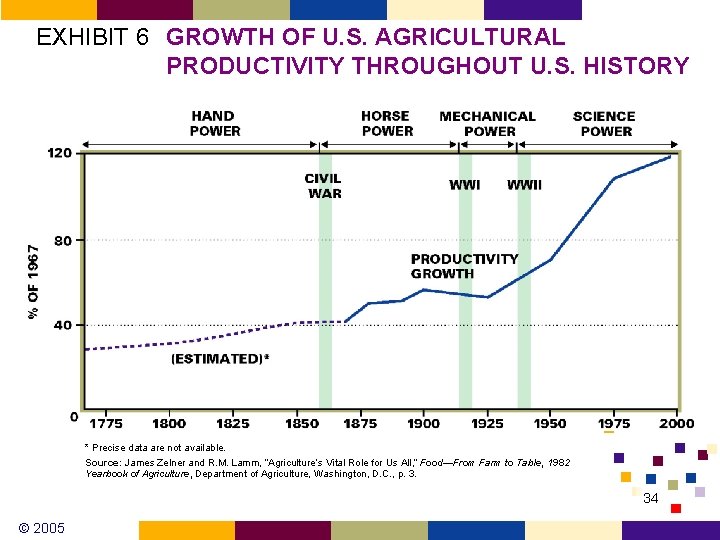 EXHIBIT 6 GROWTH OF U.S. AGRICULTURAL PRODUCTIVITY THROUGHOUT U.S. HISTORY

HAND POWER

HORSE POWER

MECHANICAL POWER

SCIENCE POWER

120

80

40

0

% OF 1967

CIVIL WAR

WWI

WWII

PRODUCTIVITY GROWTH

(ESTIMATED)*

1775 1800 1825 1850 1875 1900 1925 1950 1975 2000

* Precise data are not available.

Source: James Zelner and R.M. Lamm, "Agriculture's Vital Role for Us All," Food—From Farm to Table, 1982 Yearbook of Agriculture, Department of Agriculture, Washington, D.C., p. 3.

34

© 2005